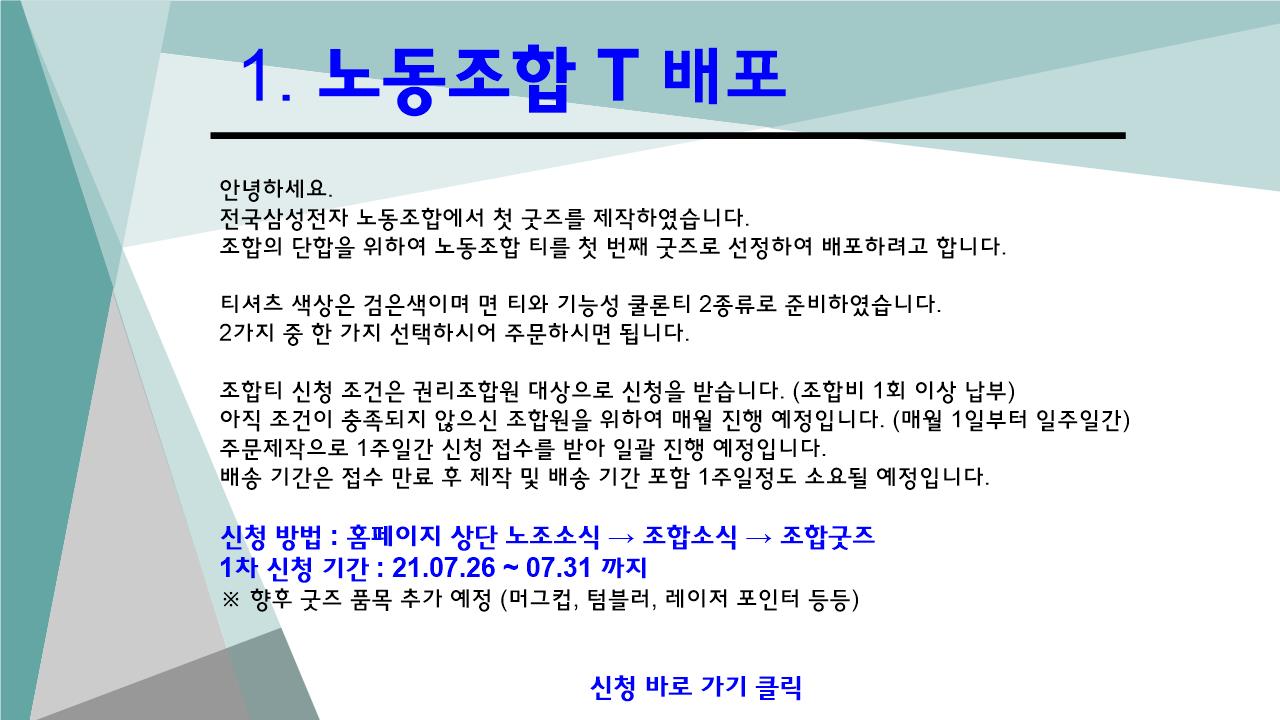 1. 노동조합 T 배포

안녕하세요.
전국삼성전자 노동조합에서 첫 굿즈를 제작하였습니다.
조합의 단합을 위하여 노동조합 티를 첫 번째 굿즈로 선정하여 배포하려고 합니다.

티셔츠 색상은 검은색이며 면 티와 기능성 쿨론티 2종류로 준비하였습니다.
2가지 중 한 가지 선택하시어 주문하시면 됩니다.

조합티 신청 조건은 권리조합원 대상으로 신청을 받습니다. (조합비 1회 이상 납부)
아직 조건이 충족되지 않으신 조합원을 위하여 매월 진행 예정입니다. (매월 1일부터 일주일간)
주문제작으로 1주일간 신청 접수를 받아 일괄 진행 예정입니다.
배송 기간은 접수 만료 후 제작 및 배송 기간 포함 1주일정도 소요될 예정입니다.

신청 방법 : 홈페이지 상단 노조소식 → 조합소식 → 조합굿즈
1차 신청 기간 : 21.07.26 ~ 07.31 까지
※ 향후 굿즈 품목 추가 예정 (머그컵, 텀블러, 레이저 포인터 등등)

신청 바로 가기 클릭